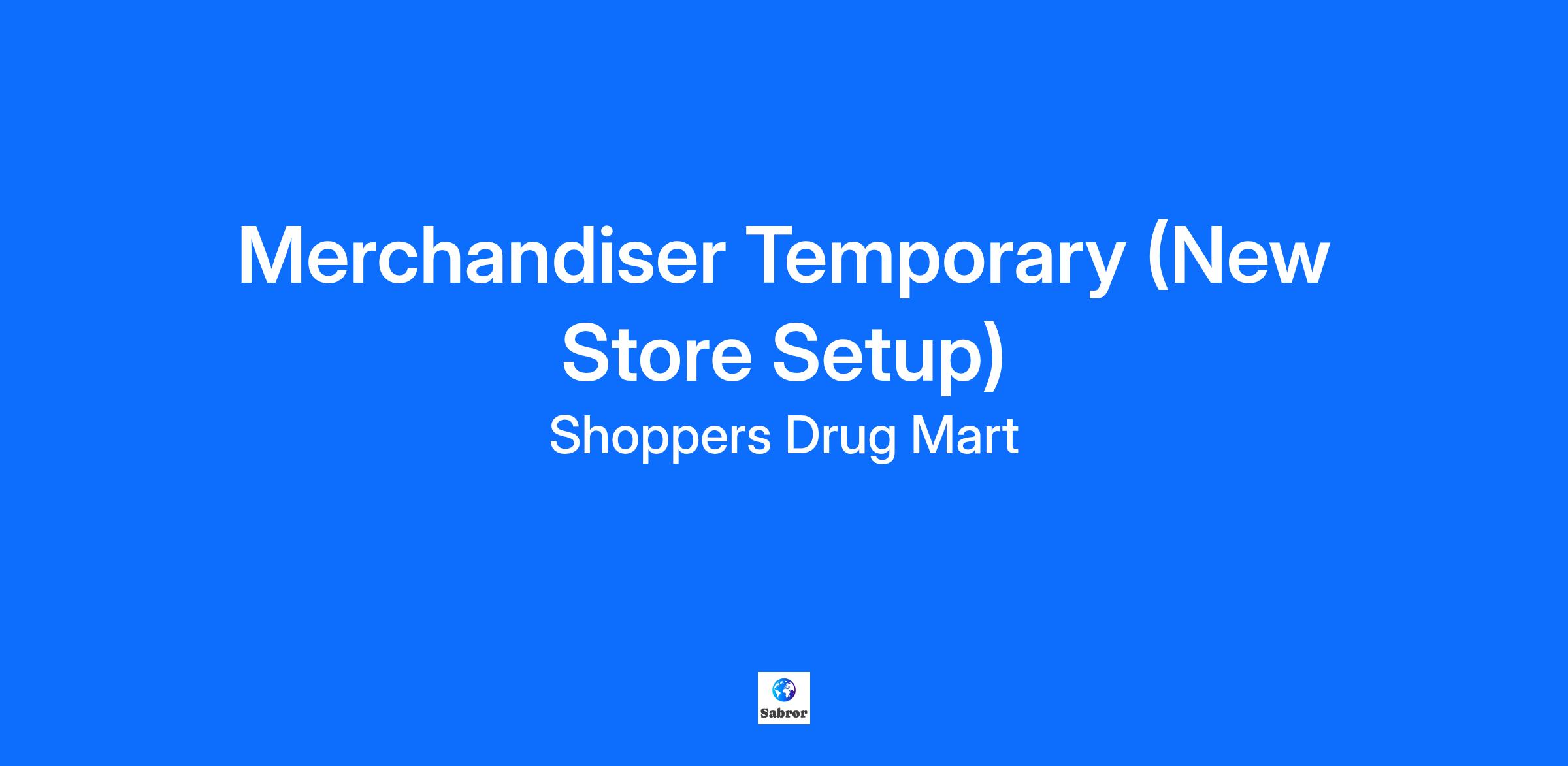 Merchandiser Temporary (New Store Setup)

Shoppers Drug Mart

Sabror